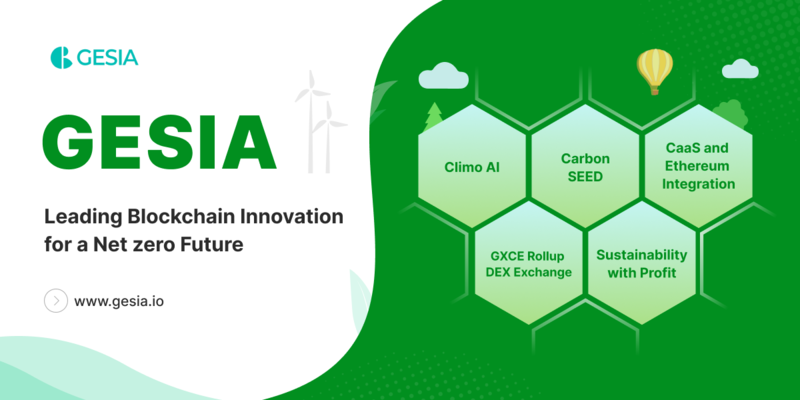 GESIA

GESIA

Leading Blockchain Innovation for a Net zero Future

www.gesia.io

Climo AI

Carbon SEED

CaaS and Ethereum Integration

GXCE Rollup DEX Exchange

Sustainability with Profit